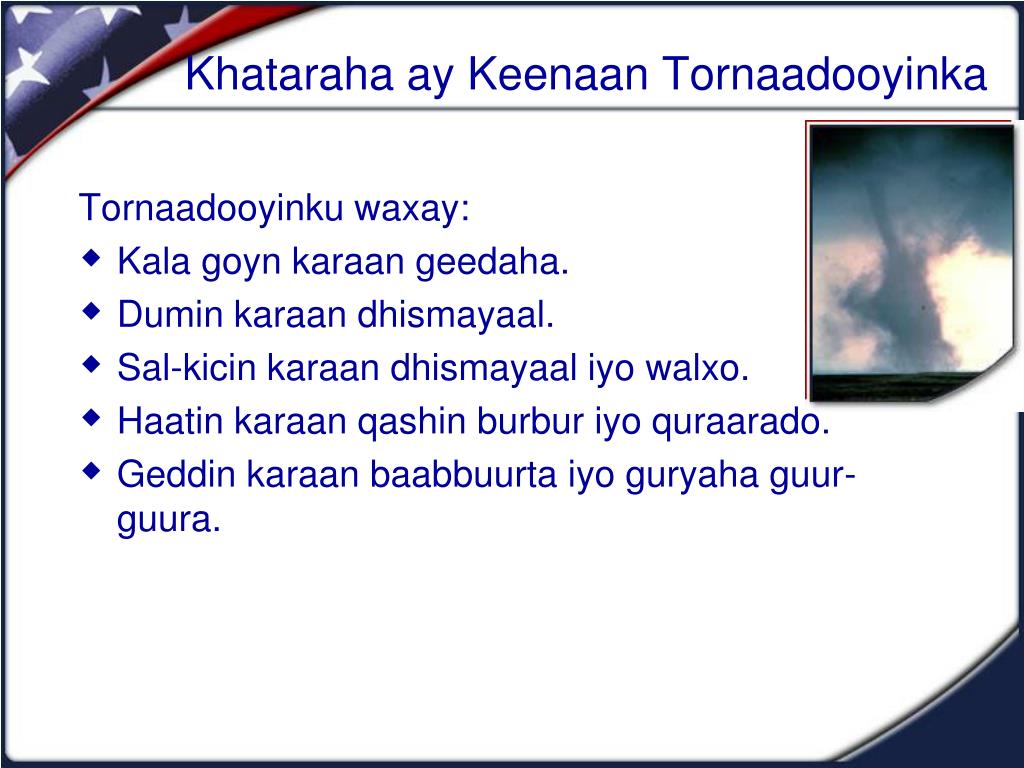 Khataraha ay Keenaan Tornaadooyinka

Tornaadooyinku waxay:
◆ Kala goyn karaan geedaha.
◆ Dumin karaan dhismayaal.
◆ Sal-kicin karaan dhismayaal iyo walxo.
◆ Haatin karaan qashin burbur iyo quraarado.
◆ Geddin karaan baabbuurta iyo guryaha guur-guura.